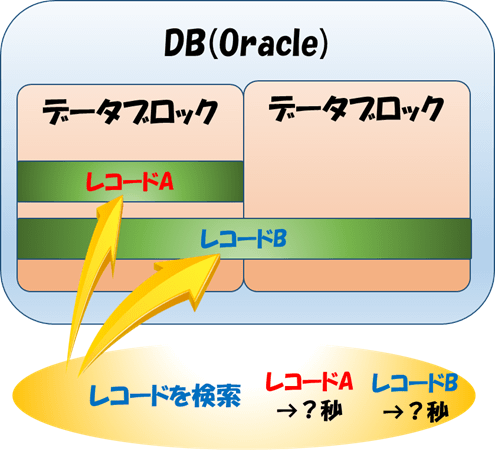 DB(Oracle)

データブロック

データブロック

レコードA

レコードB

レコードを検索

レコードA
→？秒

レコードB
→？秒